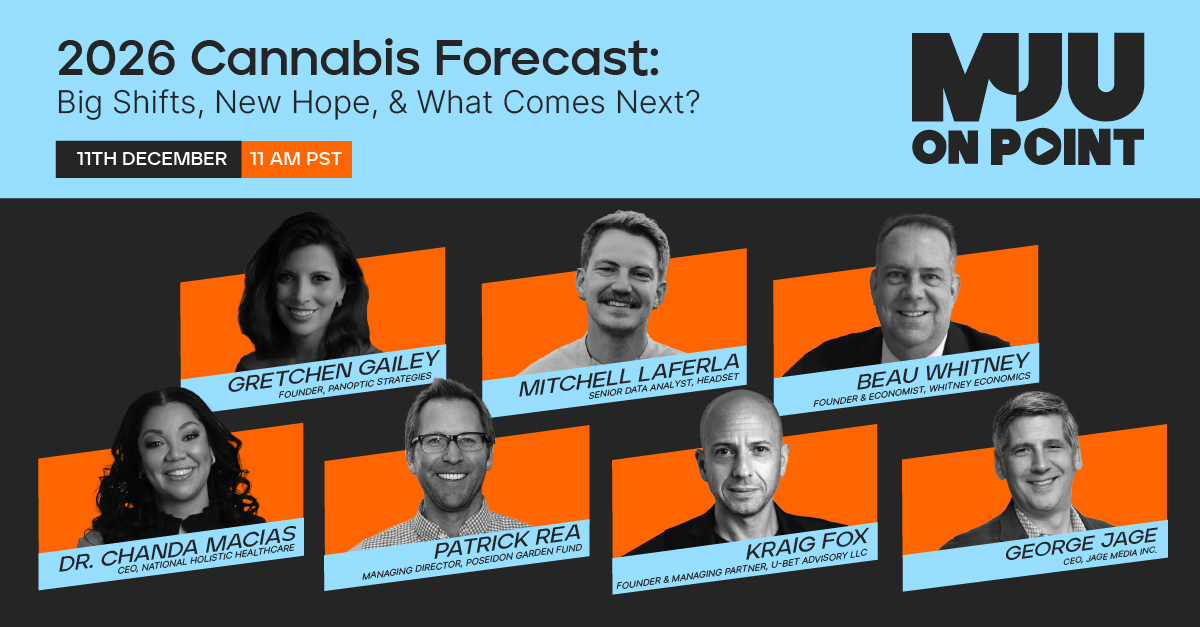 2026 Cannabis Forecast:
Big Shifts, New Hope, & What Comes Next?

11TH DECEMBER 11 AM PST

MJU ON POINT

GRETCHEN GAILEY
FOUNDER, PANOPTIC STRATEGIES

MITCHELL LAFERLA
SENIOR DATA ANALYST, HEADSET

BEAU WHITNEY
FOUNDER & ECONOMIST, WHITNEY ECONOMICS

DR. CHANDA MACIAS
CEO, NATIONAL HOLISTIC HEALTHCARE

PATRICK REA
MANAGING DIRECTOR, POSEIDON GARDEN FUND

KRAIG FOX
FOUNDER & MANAGING PARTNER, U-BET ADVISORY LLC

GEORGE JAGE
CEO, JAGE MEDIA INC.